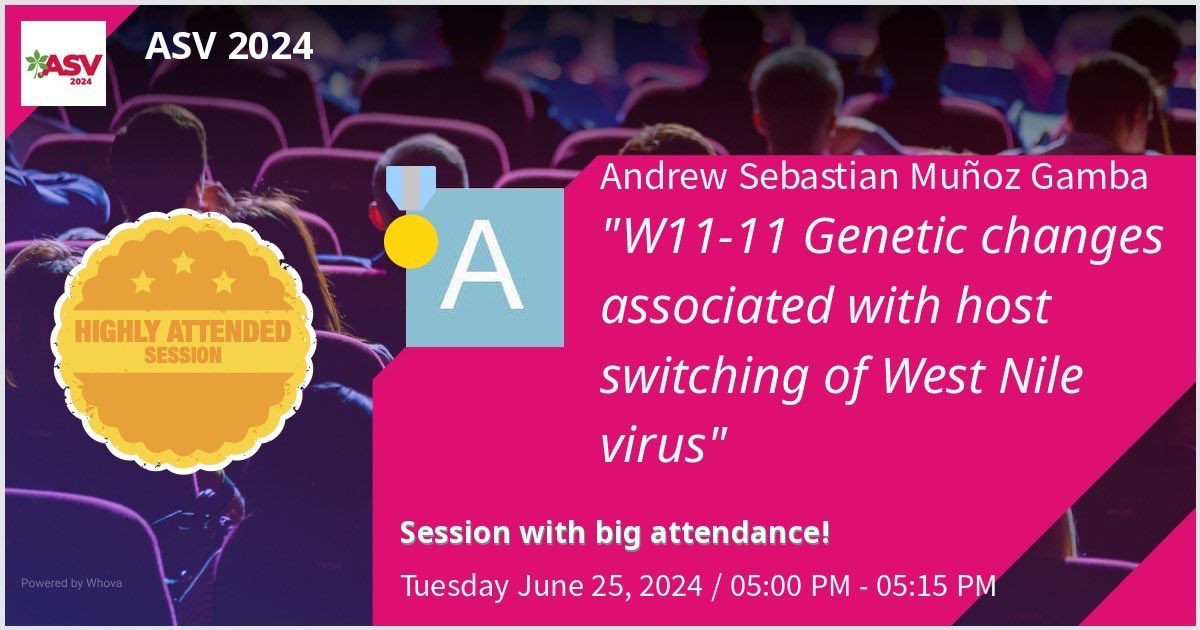 ASV 2024

ASV 2024

HIGHLY ATTENDED SESSION

A

Andrew Sebastian Muñoz Gamba

"W11-11 Genetic changes associated with host switching of West Nile virus"

Session with big attendance!

Tuesday June 25, 2024 / 05:00 PM - 05:15 PM

Powered by Whova